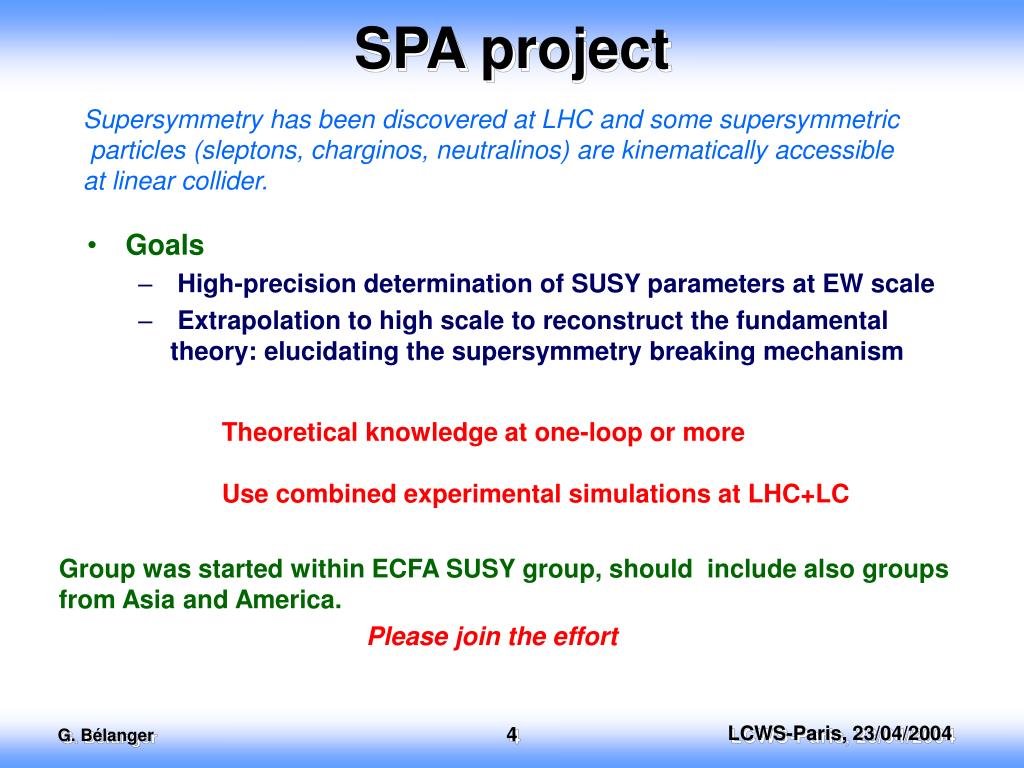 SPA project

Supersymmetry has been discovered at LHC and some supersymmetric particles (sleptons, charginos, neutralinos) are kinematically accessible at linear collider.

• Goals
– High-precision determination of SUSY parameters at EW scale
– Extrapolation to high scale to reconstruct the fundamental theory: elucidating the supersymmetry breaking mechanism

Theoretical knowledge at one-loop or more

Use combined experimental simulations at LHC+LC

Group was started within ECFA SUSY group, should include also groups from Asia and America.

Please join the effort

G. Bélanger
4
LCWS-Paris, 23/04/2004